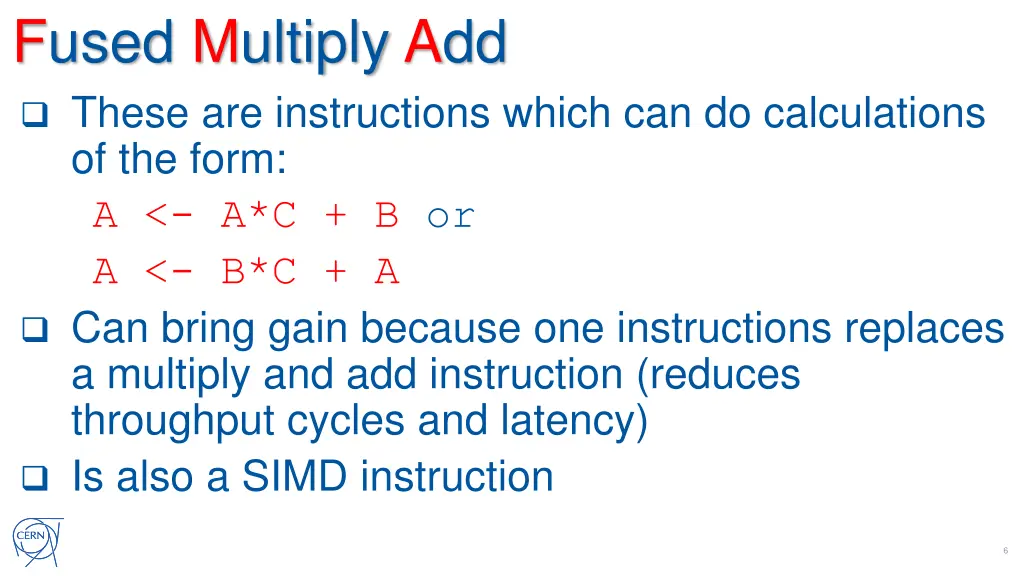 Fused Multiply Add

❑ These are instructions which can do calculations of the form:

A <- A*C + B or

A <- B*C + A

❑ Can bring gain because one instructions replaces a multiply and add instruction (reduces throughput cycles and latency)

❑ Is also a SIMD instruction

CERN

6